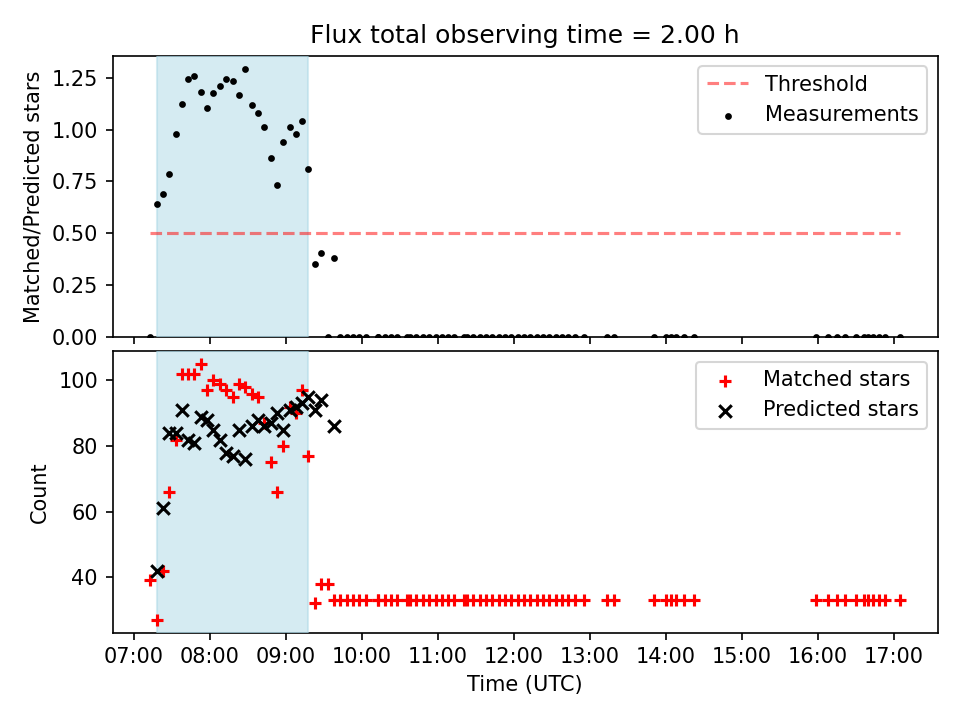 Flux total observing time = 2.00 h

Matched/Predicted stars

1.25
1.00
0.75
0.50
0.25
0.00

Threshold
Measurements

Count

100
80
60
40

Matched stars
Predicted stars

07:00 08:00 09:00 10:00 11:00 12:00 13:00 14:00 15:00 16:00 17:00

Time (UTC)